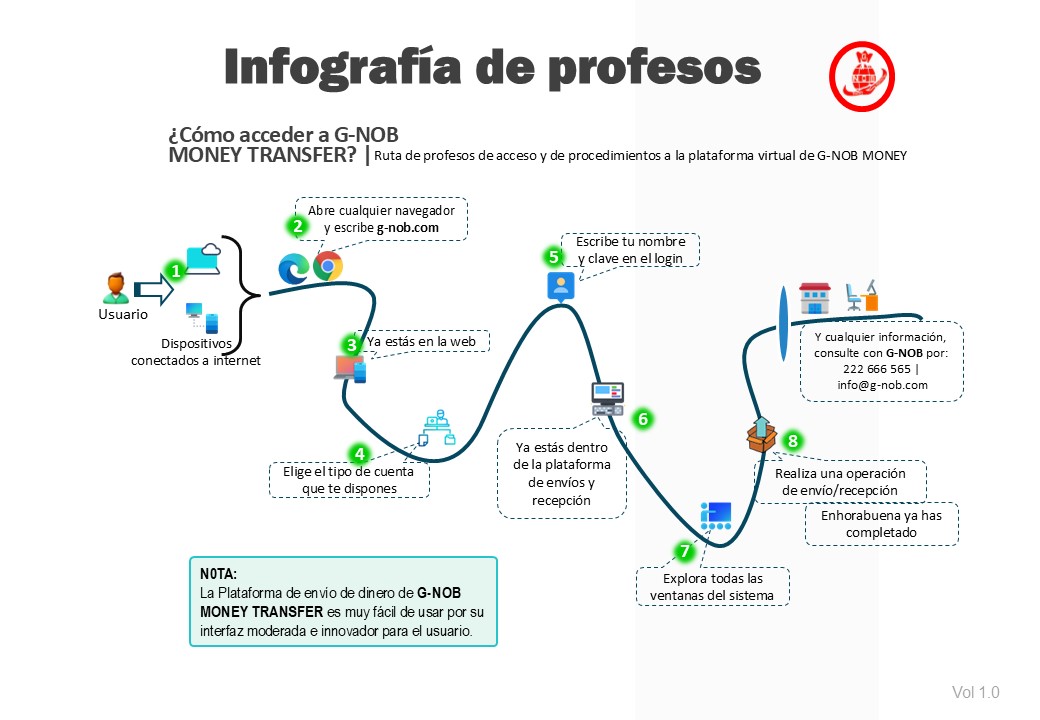 Infografía de profesos

¿Cómo acceder a G-NOB MONEY TRANSFER? | Ruta de profesos de acceso y de procedimientos a la plataforma virtual de G-NOB MONEY

Usuario

1

Dispositivos conectados a internet

2 Abre cualquier navegador y escribe g-nob.com

3 Ya estás en la web

4 Elige el tipo de cuenta que te dispones

5 Escribe tu nombre y clave en el login

6 Ya estás dentro de la plataforma de envíos y recepción

7 Explora todas las ventanas del sistema

8 Realiza una operación de envío/recepción

Enhorabuena ya has completado

Y cualquier información, consulte con G-NOB por: 222 666 565 | info@g-nob.com

N0TA:
La Plataforma de envio de dinero de G-NOB MONEY TRANSFER es muy fácil de usar por su interfaz moderada e innovador para el usuario.

Vol 1.0